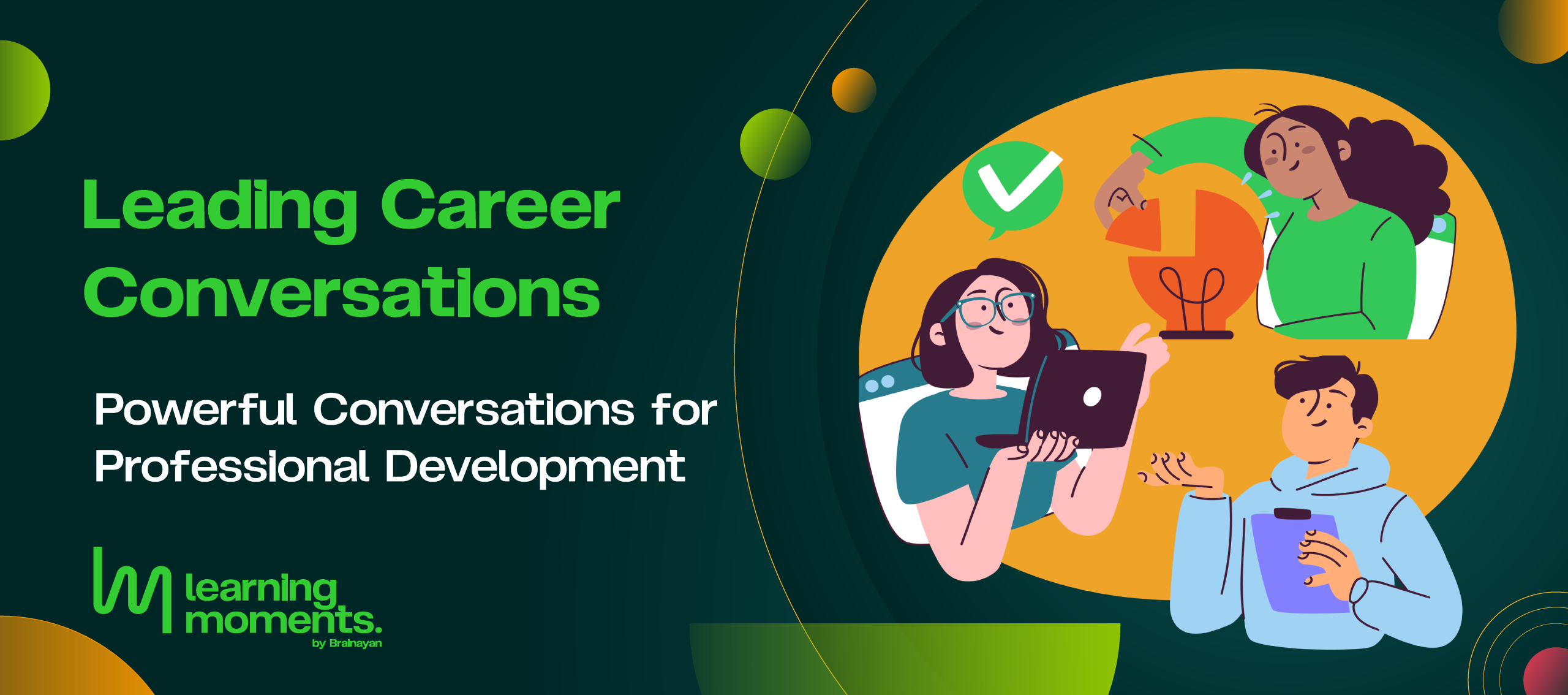 Leading Career Conversations

Powerful Conversations for Professional Development

learning moments.
by Brainayan